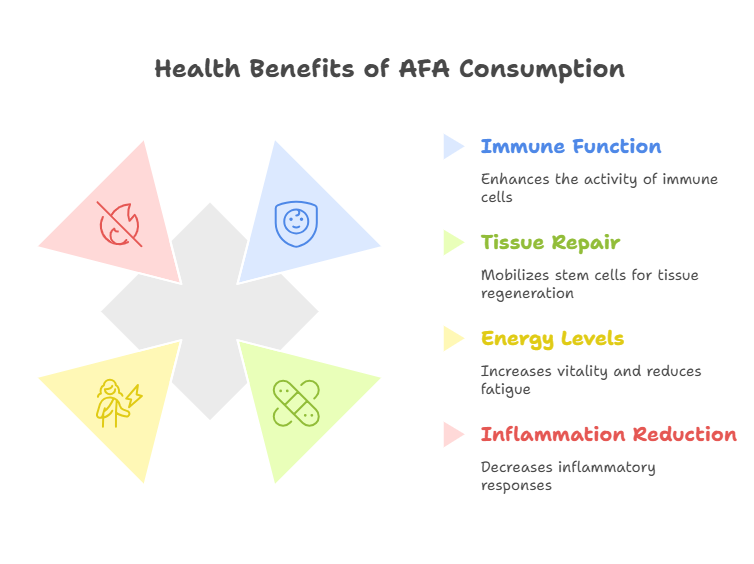 Health Benefits of AFA Consumption

Immune Function

Enhances the activity of immune cells

Tissue Repair

Mobilizes stem cells for tissue regeneration

Energy Levels

Increases vitality and reduces fatigue

Inflammation Reduction

Decreases inflammatory responses